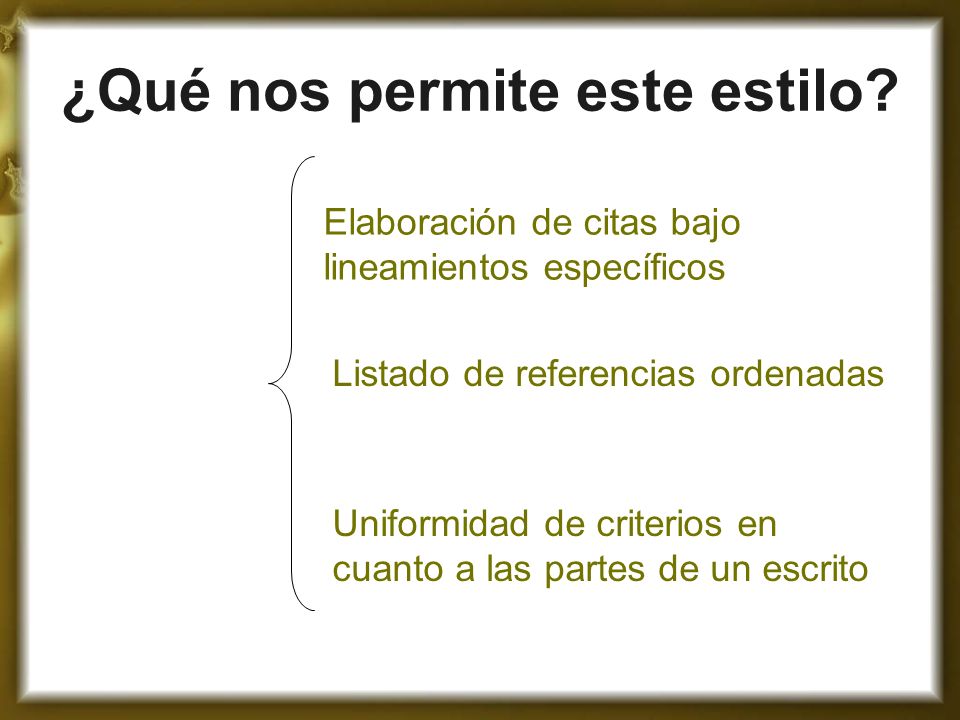 ¿Qué nos permite este estilo?

Elaboración de citas bajo lineamientos específicos

Listado de referencias ordenadas

Uniformidad de criterios en cuanto a las partes de un escrito